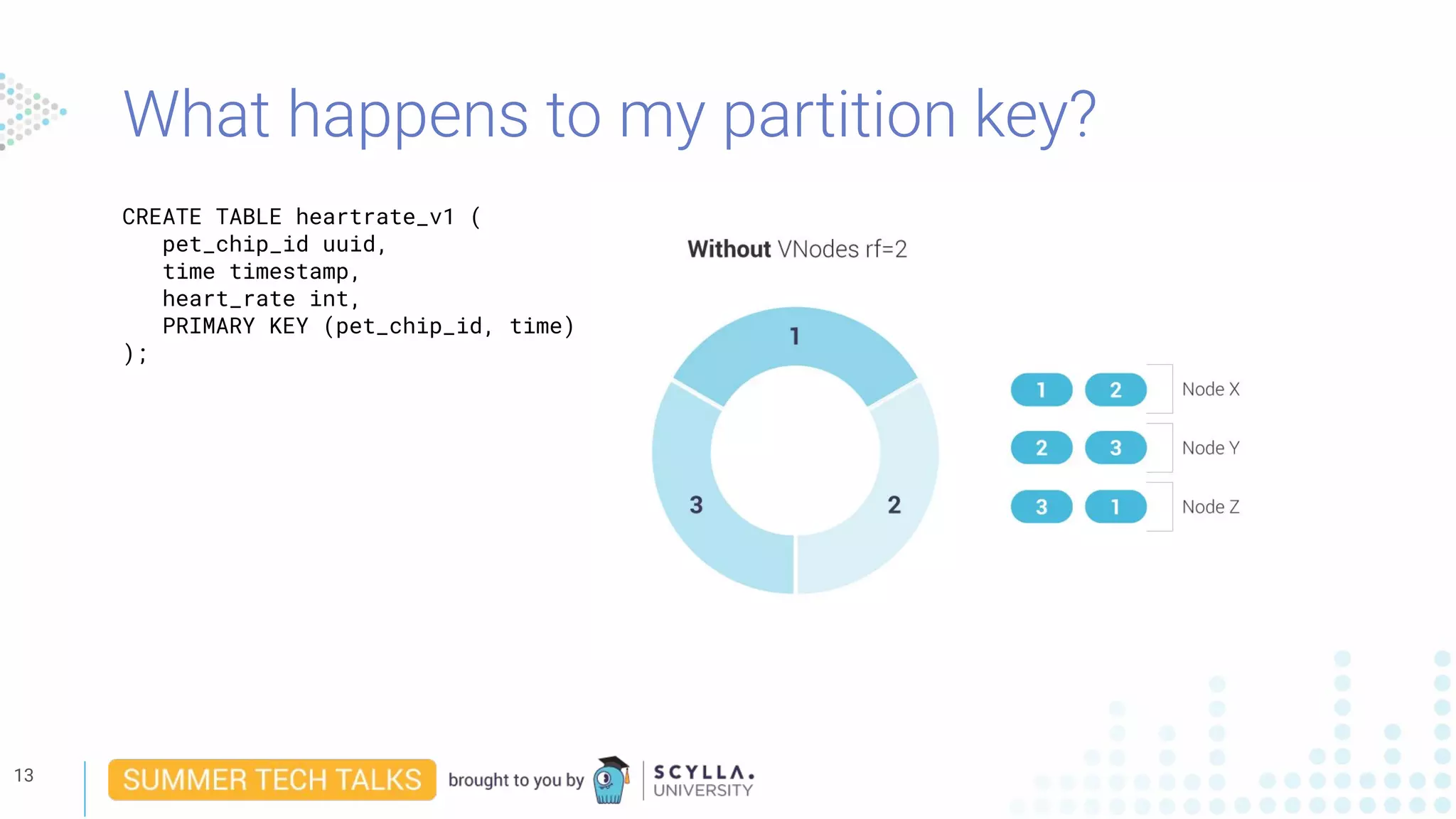 What happens to my partition key?

CREATE TABLE heartrate_v1 (
pet_chip_id uuid,
time timestamp,
heart_rate int,
PRIMARY KEY (pet_chip_id, time)
);

**Without** VNodes rf=2

1
3
2

1 2 Node X
2 3 Node Y
3 1 Node Z

13

SUMMER TECH TALKS brought to you by SCYLLA. UNIVERSITY